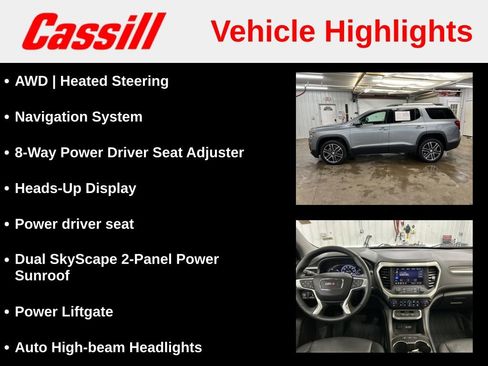 Cassill

Vehicle Highlights

• AWD | Heated Steering

• Navigation System

• 8-Way Power Driver Seat Adjuster

• Heads-Up Display

• Power driver seat

• Dual SkyScape 2-Panel Power Sunroof

• Power Liftgate

• Auto High-beam Headlights